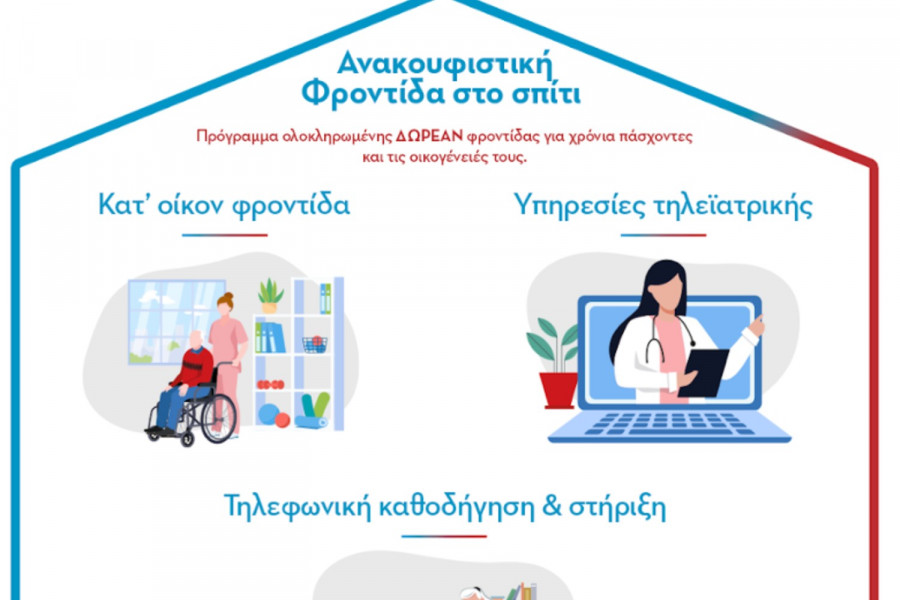 Ανακουφιστική
Φροντίδα στο σπίτι

Πρόγραμμα ολοκληρωμένης ΔΩΡΕΑΝ φροντίδας για χρόνια πάσχοντες και τις οικογένειές τους.

Κατ' οίκον φροντίδα

Υπηρεσίες τηλεϊατρικής

Τηλεφωνική καθοδήγηση & στήριξη